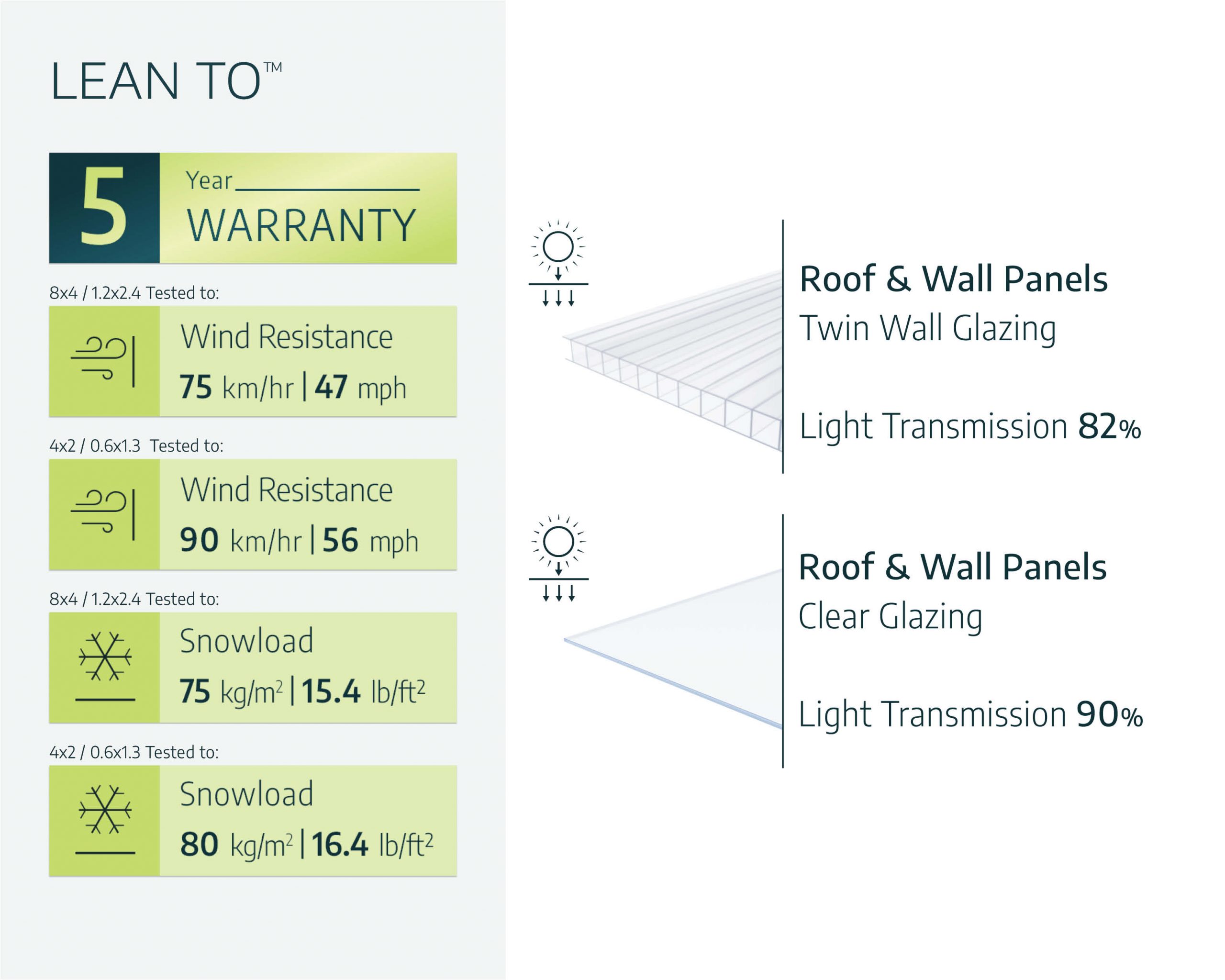 LEAN TO™

5 Year WARRANTY

8x4 / 1.2x2.4 Tested to:

Wind Resistance
75 km/hr | 47 mph

4x2 / 0.6x1.3 Tested to:

Wind Resistance
90 km/hr | 56 mph

8x4 / 1.2x2.4 Tested to:

Snowload
75 kg/m$^2$ | 15.4 lb/ft$^2$

4x2 / 0.6x1.3 Tested to:

Snowload
80 kg/m$^2$ | 16.4 lb/ft$^2$

Roof & Wall Panels
Twin Wall Glazing

Light Transmission 82%

Roof & Wall Panels
Clear Glazing

Light Transmission 90%